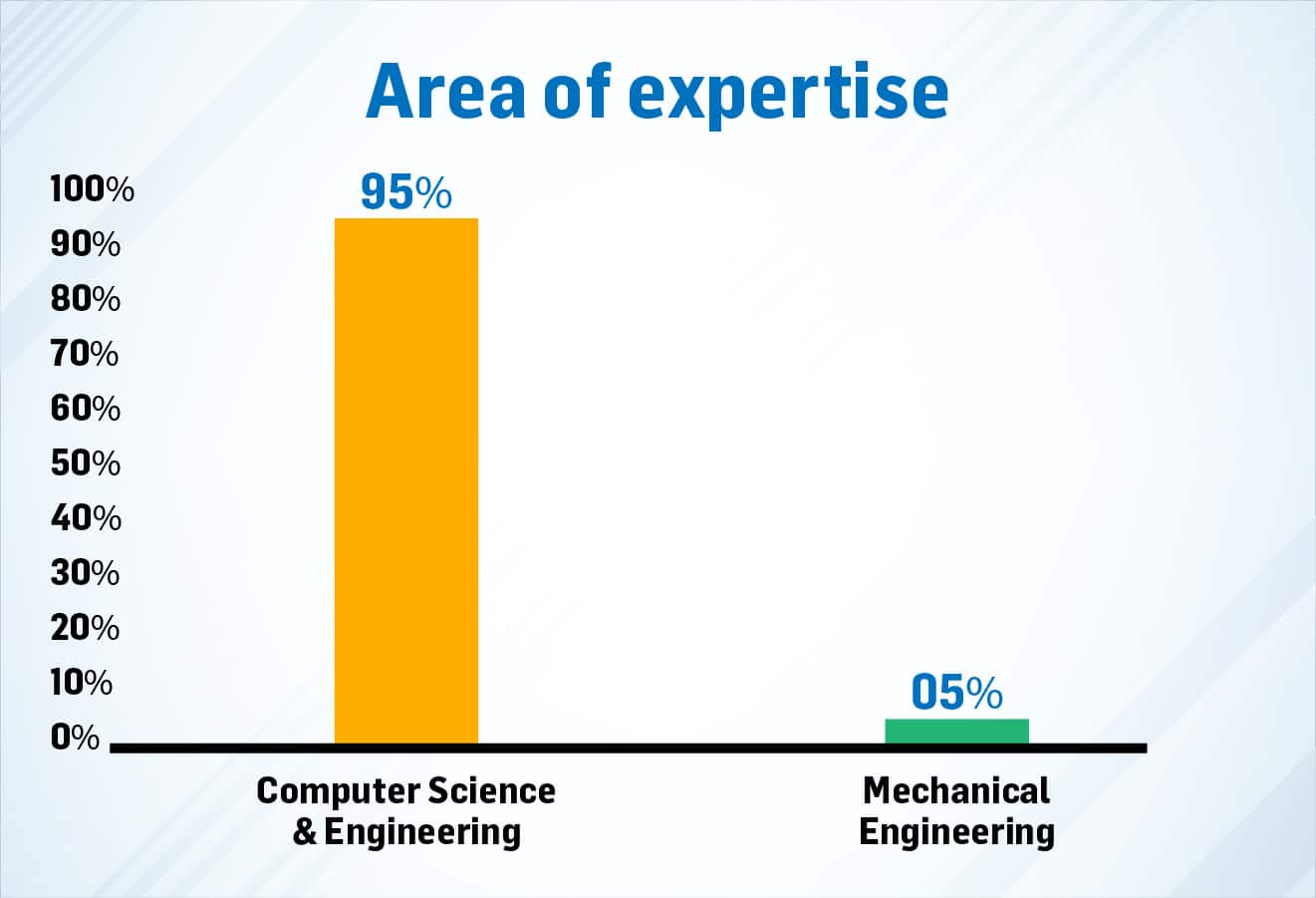 Area of expertise

100%
90%
80%
70%
60%
50%
40%
30%
20%
10%
0%

95%

05%

Computer Science & Engineering

Mechanical Engineering